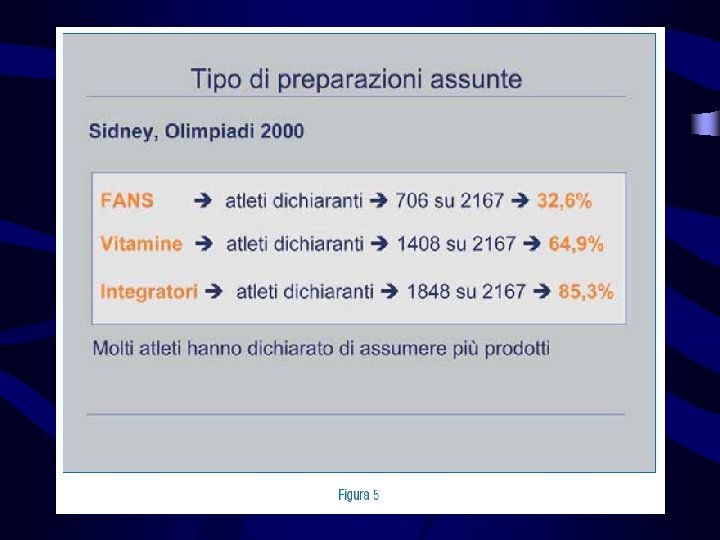 Tipo di preparazioni assunte

Sidney, Olimpiadi 2000

FANS → atleti dichiaranti → 706 su 2167 → 32,6%

Vitamine → atleti dichiaranti → 1408 su 2167 → 64,9%

Integratori → atleti dichiaranti → 1848 su 2167 → 85,3%

Molti atleti hanno dichiarato di assumere più prodotti

Figura 5